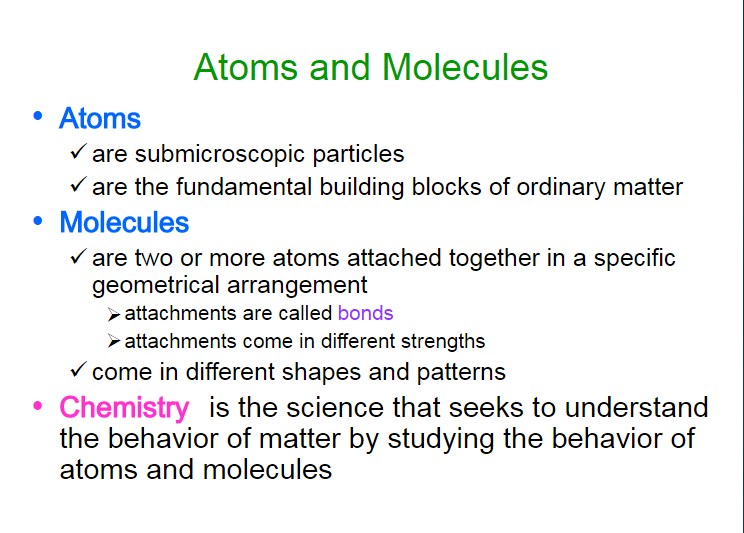 Atoms and Molecules

• Atoms
✓ are submicroscopic particles
✓ are the fundamental building blocks of ordinary matter
• Molecules
✓ are two or more atoms attached together in a specific geometrical arrangement
➢ attachments are called bonds
➢ attachments come in different strengths
✓ come in different shapes and patterns
• Chemistry is the science that seeks to understand the behavior of matter by studying the behavior of atoms and molecules